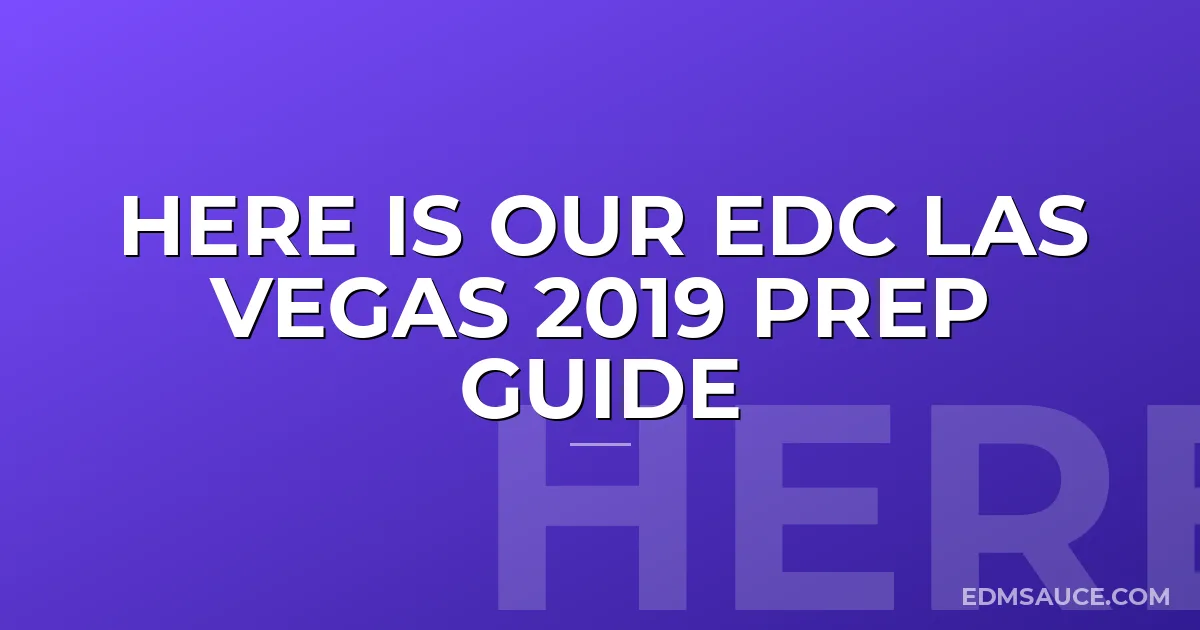 HERE IS OUR EDC LAS VEGAS 2019 PREP GUIDE

HERE

EDMSAUCE.COM